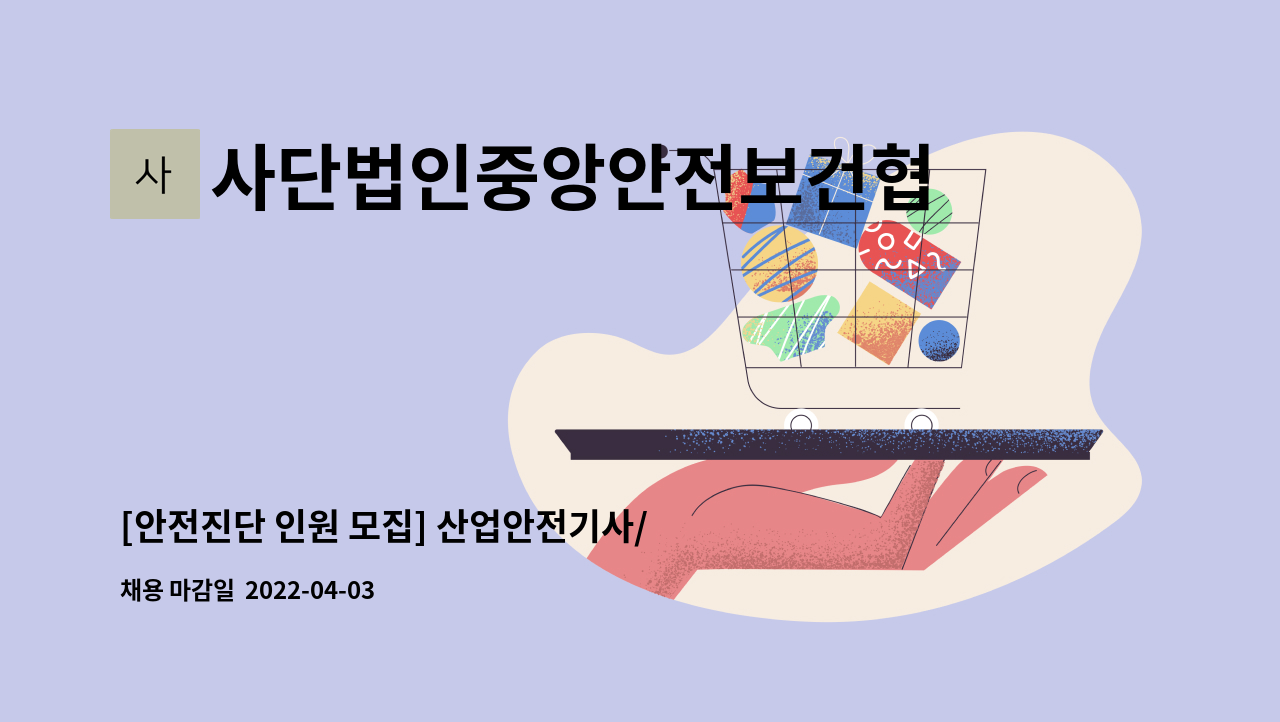 사

사단법인중앙안전보건협

[안전진단 인원 모집] 산업안전기사/

채용 마감일 2022-04-03